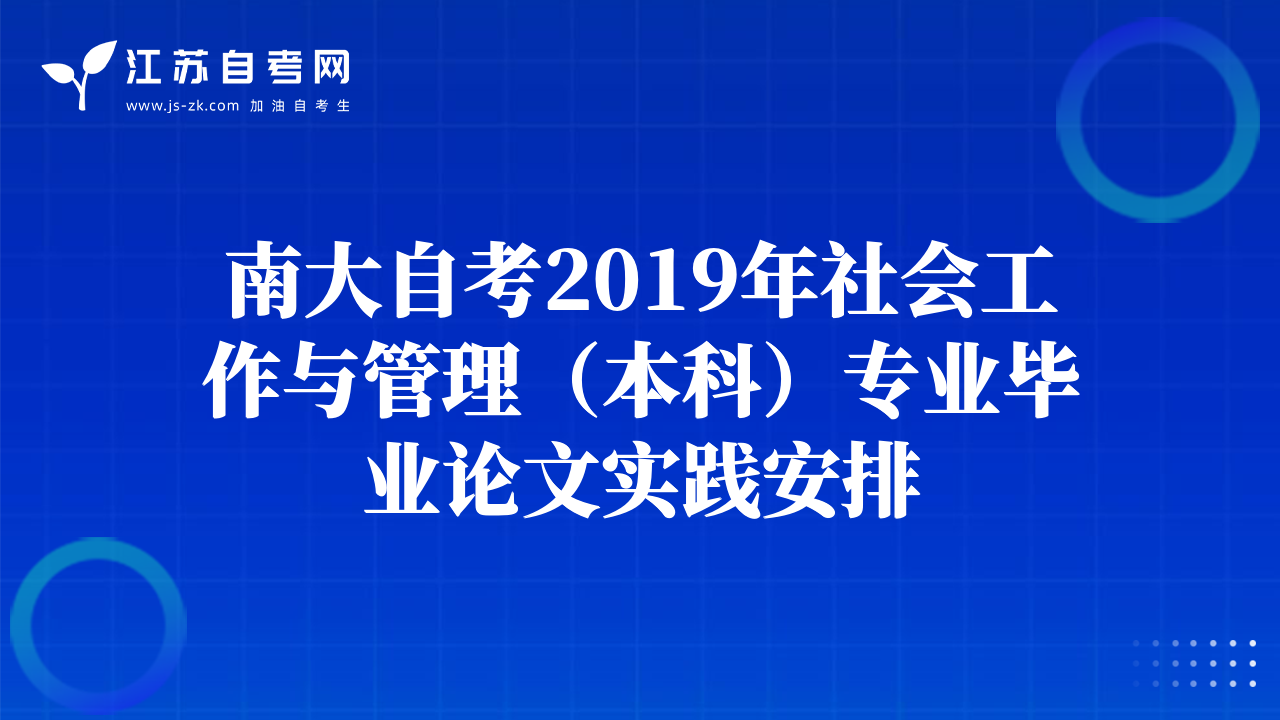 江苏自考网
www.js-zk.com 加油自考生

南大自考2019年社会工作与管理（本科）专业毕业论文实践安排